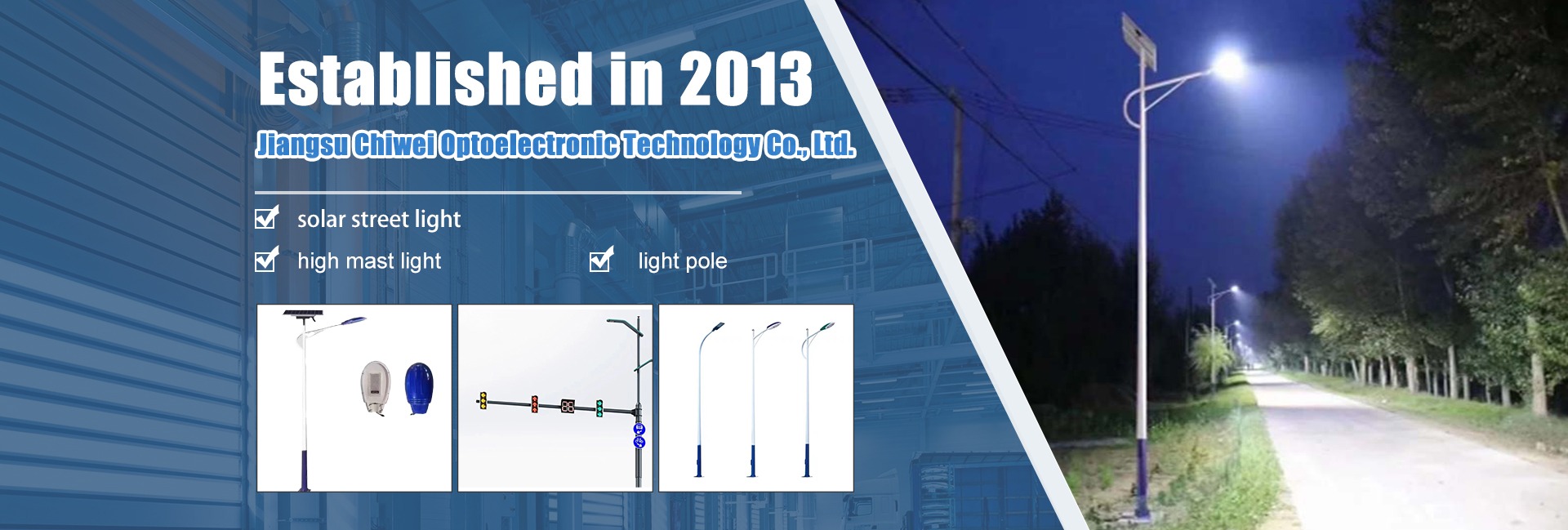 Established in 2013

Jiangsu Chiwei Optoelectronic Technology Co., Ltd.

solar street light

high mast light

light pole